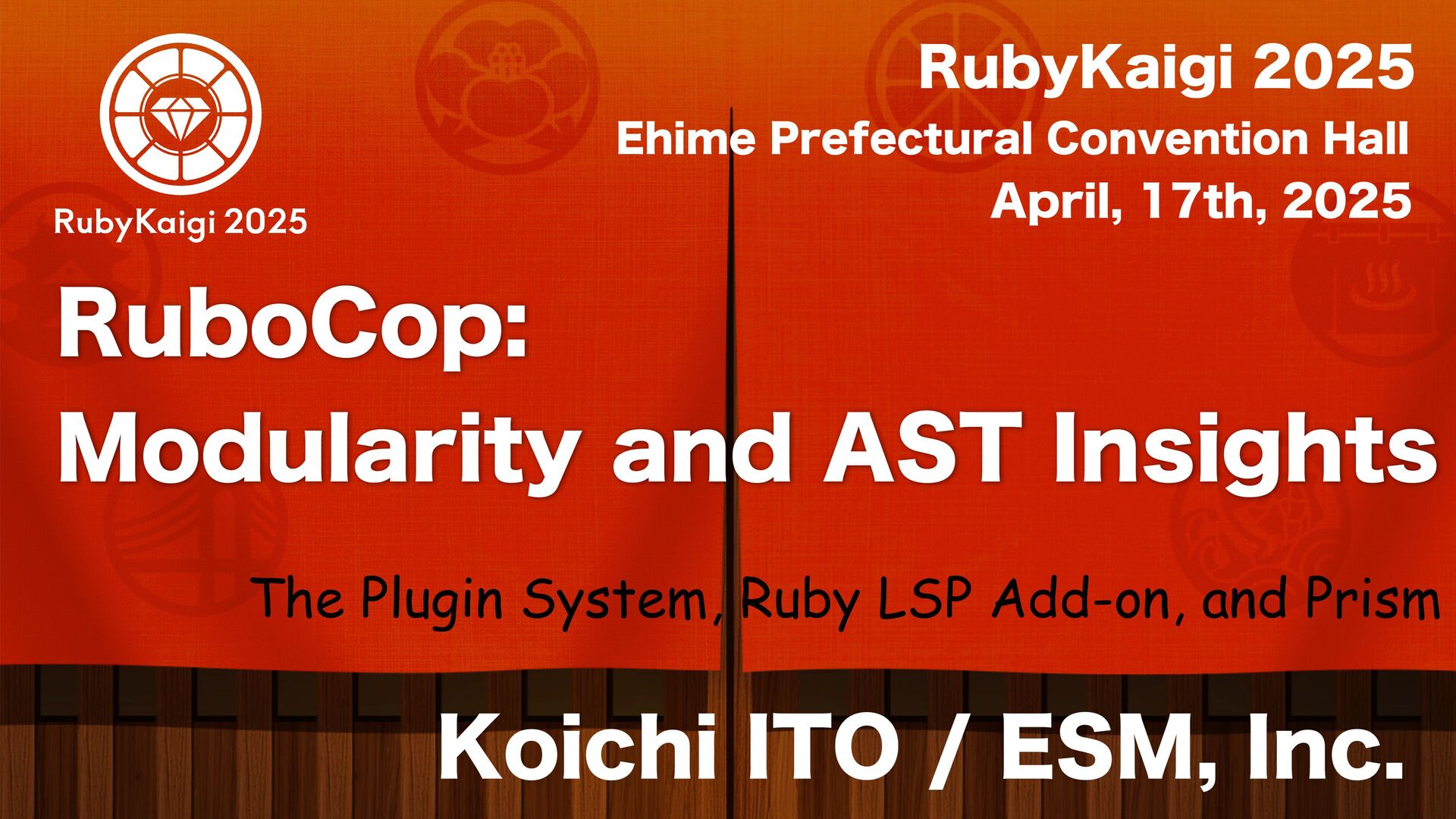 RubyKaigi 2025

RubyKaigi 2025
Ehime Prefectural Convention Hall
April, 17th, 2025

RuboCop:
Modularity and AST Insights

The Plugin System, Ruby LSP Add-on, and Prism

Koichi ITO / ESM, Inc.